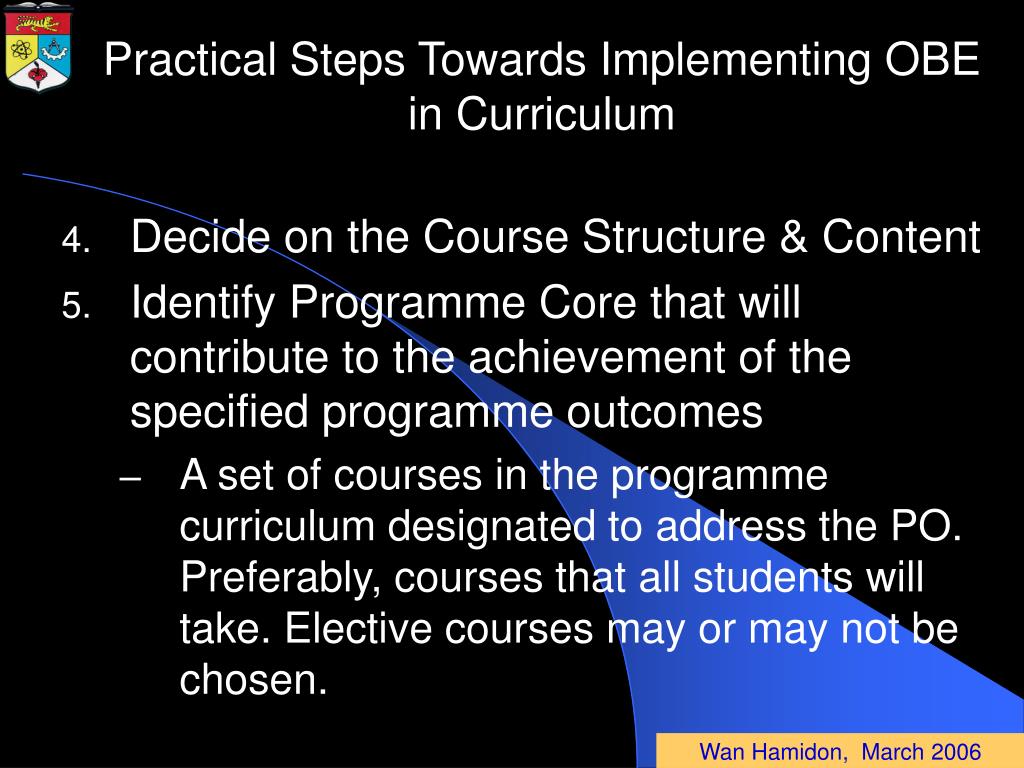 Practical Steps Towards Implementing OBE in Curriculum

4. Decide on the Course Structure & Content

5. Identify Programme Core that will contribute to the achievement of the specified programme outcomes

– A set of courses in the programme curriculum designated to address the PO. Preferably, courses that all students will take. Elective courses may or may not be chosen.

Wan Hamidon, March 2006